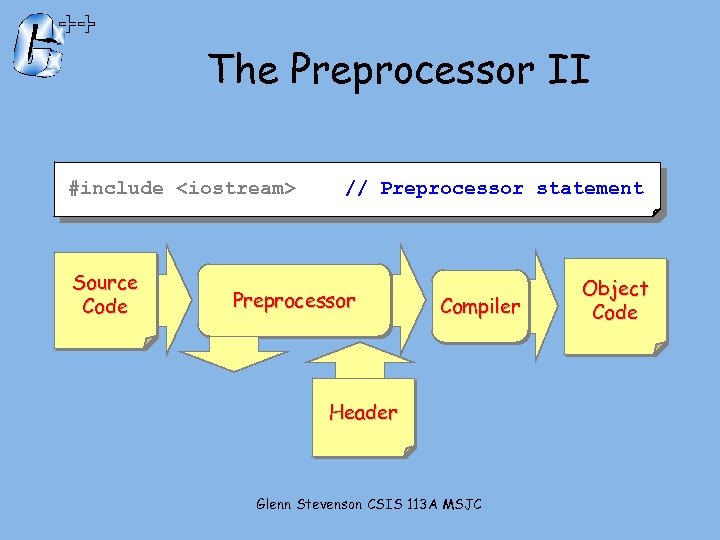 The Preprocessor II

#include <iostream>    // Preprocessor statement

Source Code

Preprocessor

Compiler

Object Code

Header

Glenn Stevenson CSIS 113A MSJC